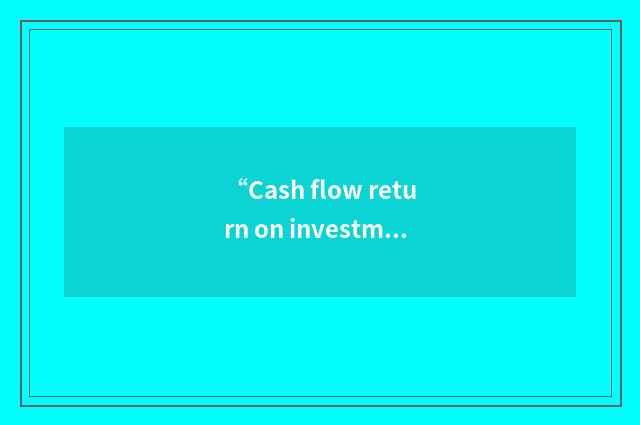 “Cash flow return on investm…